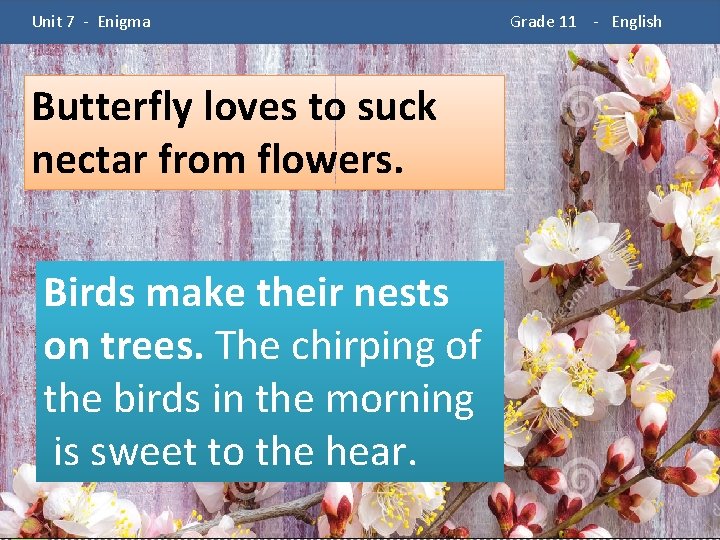 Unit 7 - Enigma

Grade 11 - English

Butterfly loves to suck nectar from flowers.

Birds make their nests on trees. The chirping of the birds in the morning is sweet to the hear.